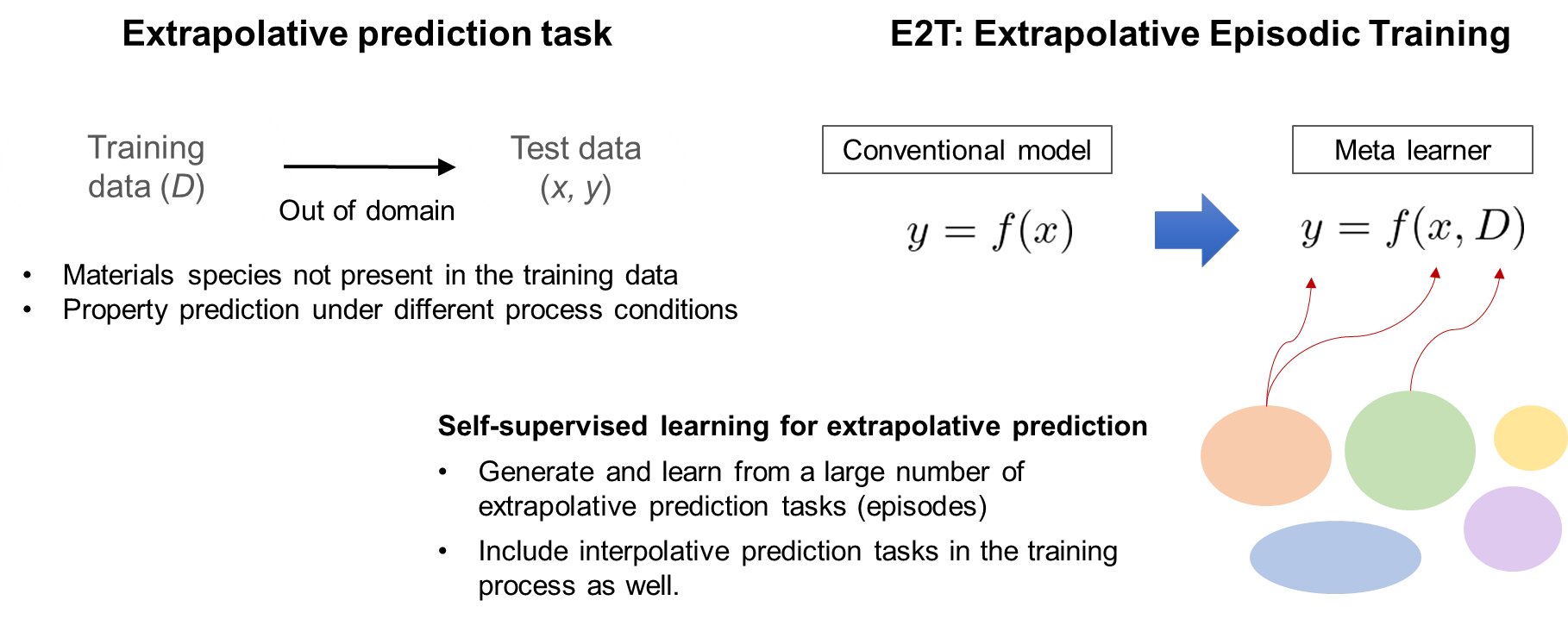 Extrapolative prediction task

Training data ($D$)

Out of domain

Test data ($x$, $y$)

• Materials species not present in the training data
• Property prediction under different process conditions

E2T: Extrapolative Episodic Training

Conventional model

$y = f(x)$

Meta learner

$y = f(x, D)$

Self-supervised learning for extrapolative prediction

• Generate and learn from a large number of extrapolative prediction tasks (episodes)
• Include interpolative prediction tasks in the training process as well.